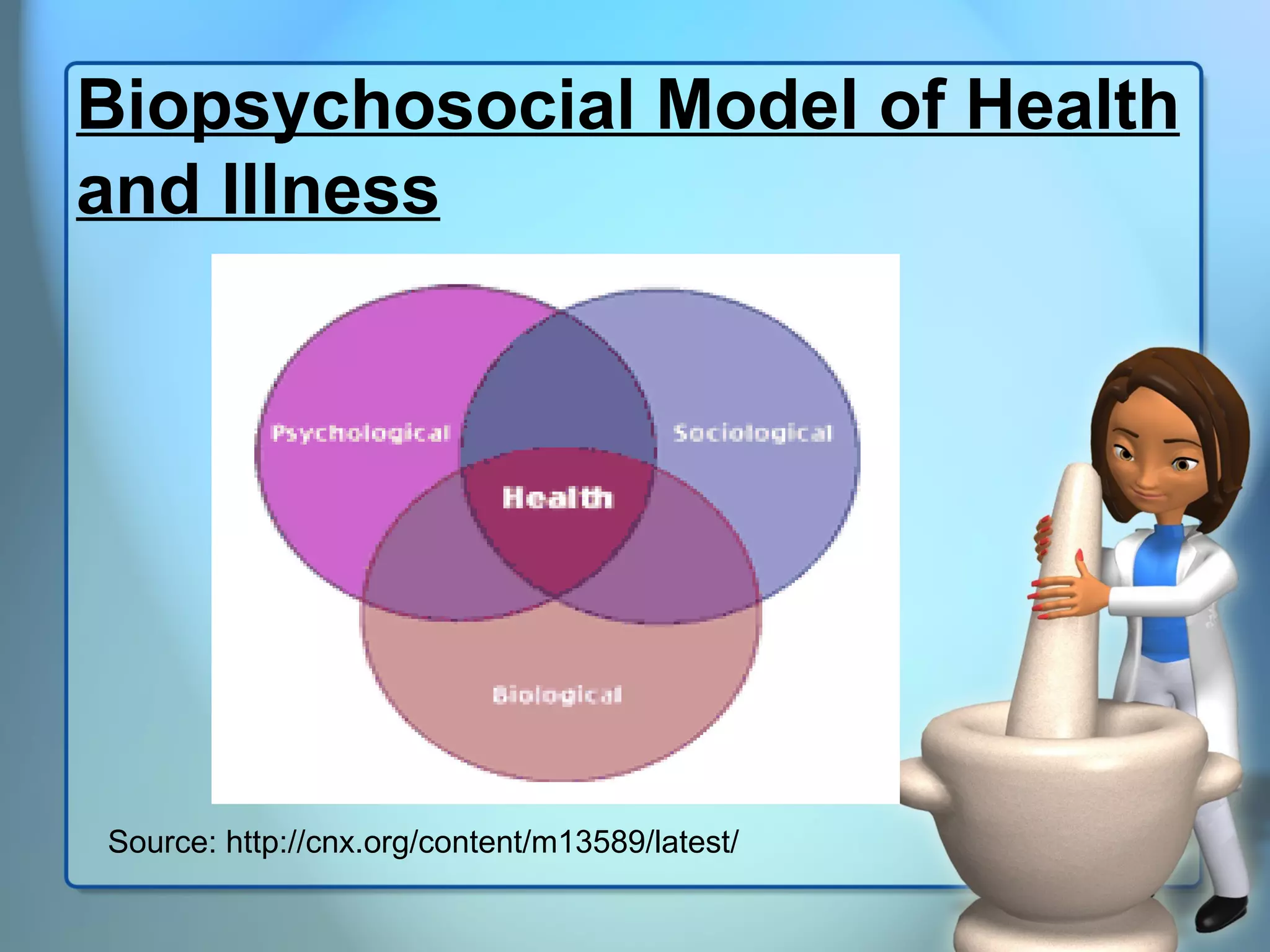 Biopsychosocial Model of Health and Illness

Psychological

Sociological

Health

Biological

Source: http://cnx.org/content/m13589/latest/